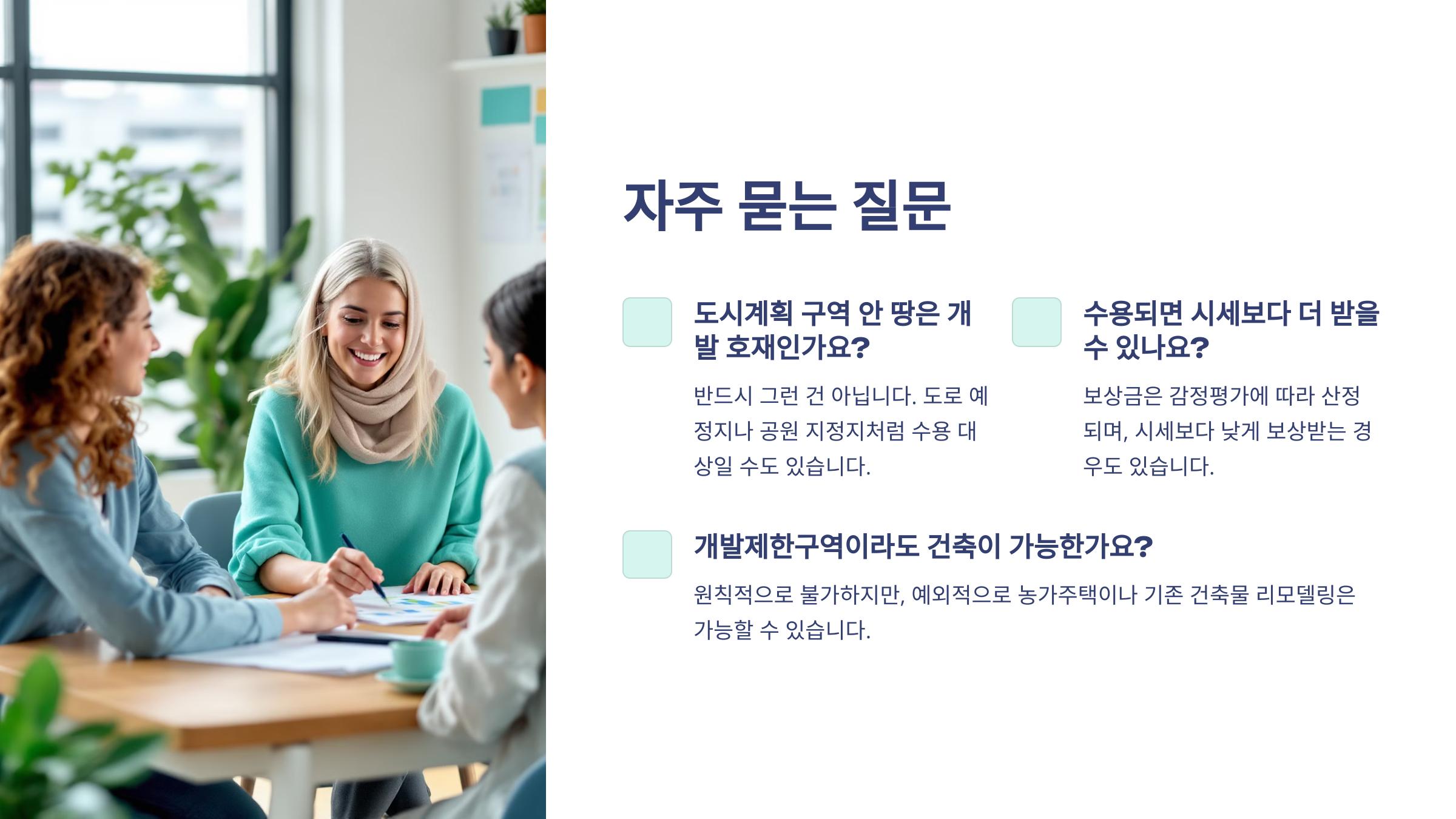 자주 묻는 질문

도시계획 구역 안 땅은 개발 호재인가요?

반드시 그런 건 아닙니다. 도로 예정지나 공원 지정지처럼 수용 대상일 수도 있습니다.

수용되면 시세보다 더 받을 수 있나요?

보상금은 감정평가에 따라 산정되며, 시세보다 낮게 보상받는 경우도 있습니다.

개발제한구역이라도 건축이 가능한가요?

원칙적으로 불가하지만, 예외적으로 농가주택이나 기존 건축물 리모델링은 가능할 수 있습니다.